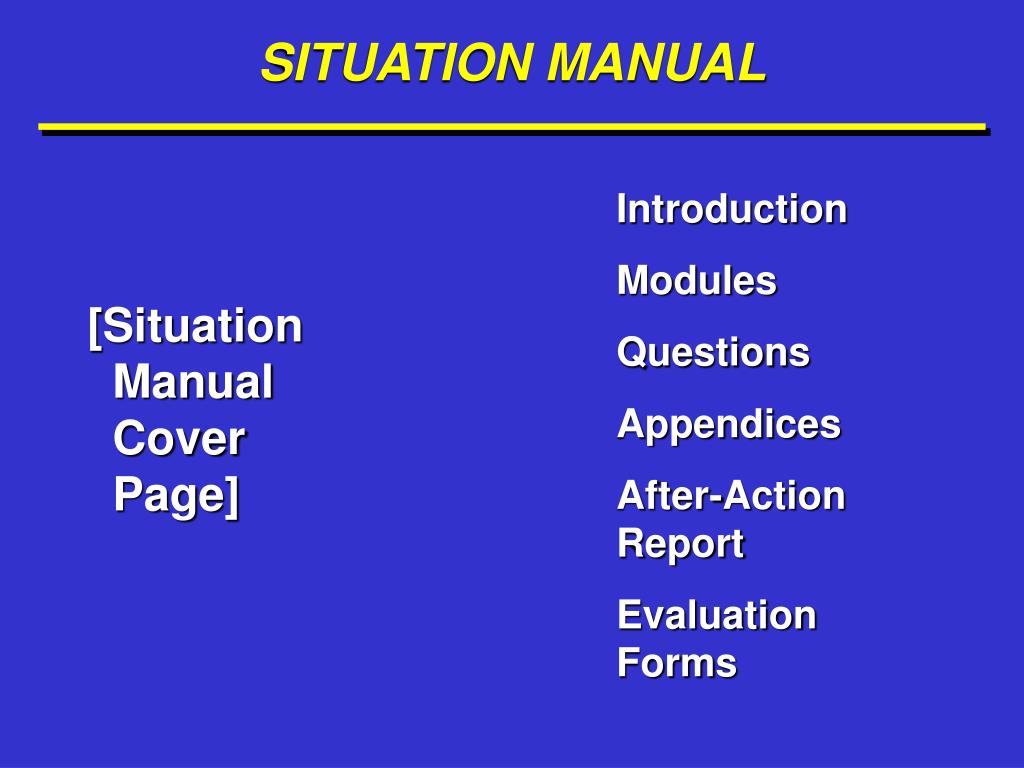 SITUATION MANUAL

[Situation Manual Cover Page]

Introduction

Modules

Questions

Appendices

After-Action Report

Evaluation Forms